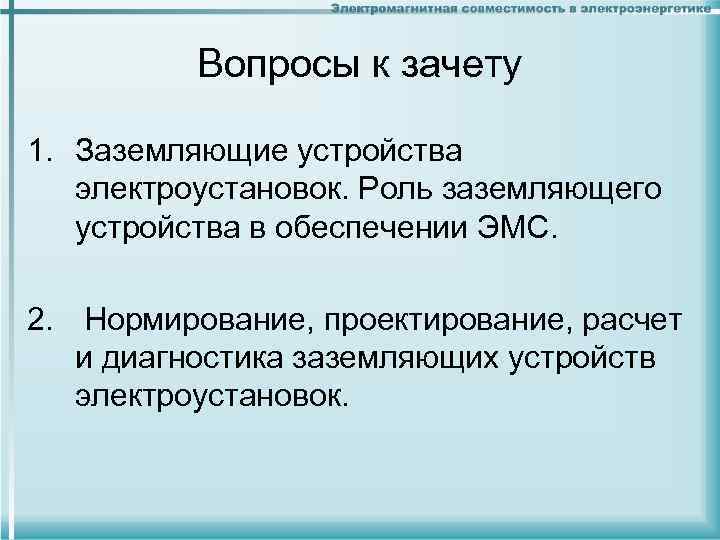 Электромагнитная совместимость в электроэнергетике

Вопросы к зачету

1. Заземляющие устройства электроустановок. Роль заземляющего устройства в обеспечении ЭМС.

2. Нормирование, проектирование, расчет и диагностика заземляющих устройств электроустановок.